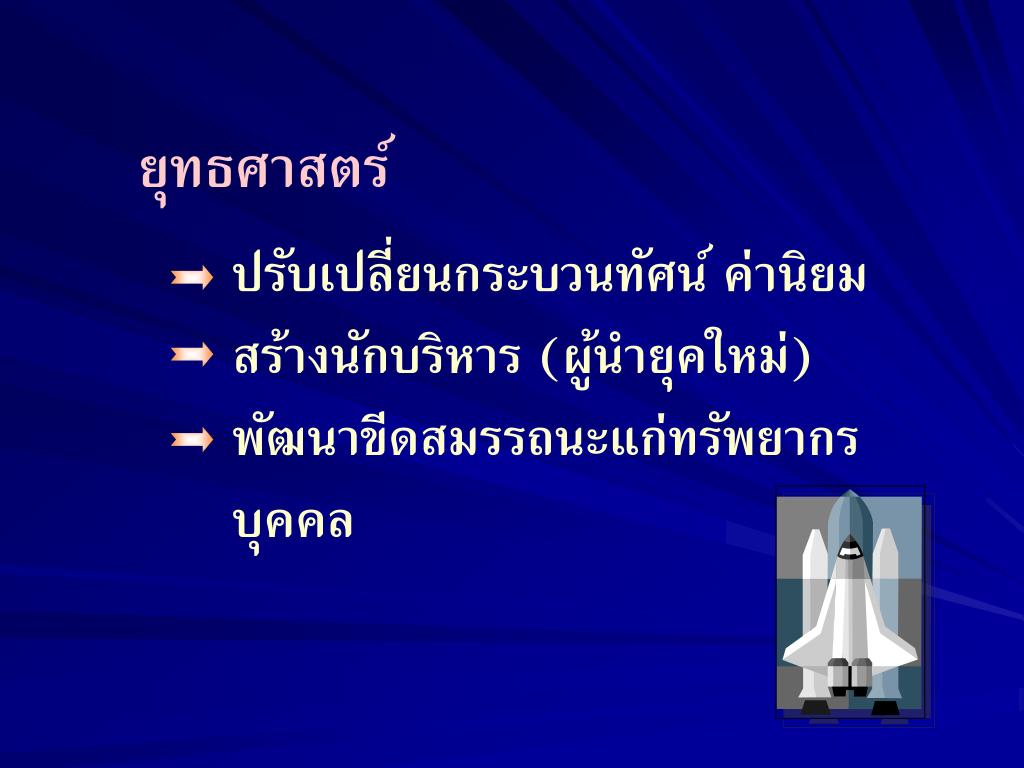 ยุทธศาสตร์

ปรับเปลี่ยนกระบวนทัศน์ ค่านิยม

สร้างนักบริหาร (ผู้นำยุคใหม่)

พัฒนาขีดสมรรถนะแก่ทรัพยากรบุคคล